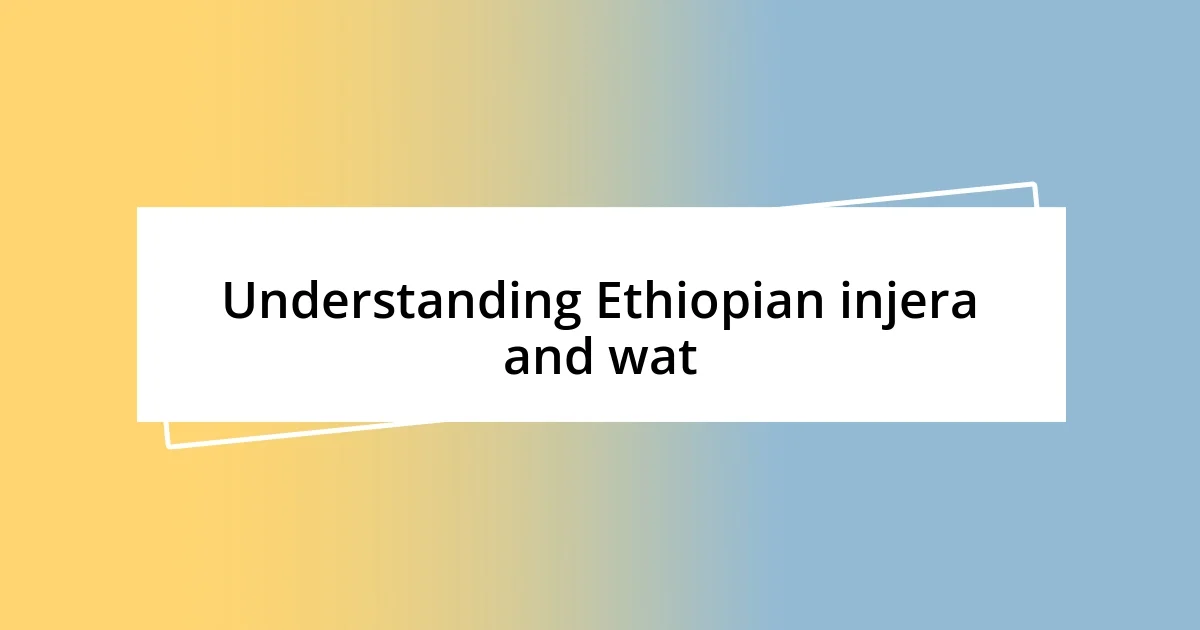 Understanding Ethiopian injera and wat